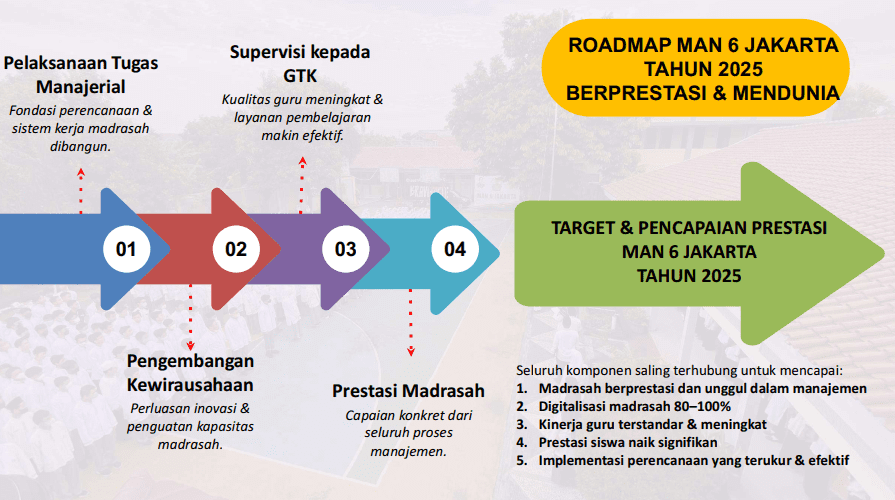 ROADMAP MAN 6 JAKARTA
TAHUN 2025
BERPRESTASI & MENDUNIA

Pelaksanaan Tugas Manajerial

Fondasi perencanaan & sistem kerja madrasah dibangun.

Supervisi kepada GTK

Kualitas guru meningkat & layanan pembelajaran makin efektif.

01

02

03

04

TARGET & PENCAPAIAN PRESTASI
MAN 6 JAKARTA
TAHUN 2025

Pengembangan Kewirausahaan

Perluasan inovasi & penguatan kapasitas madrasah.

Prestasi Madrasah

Capaian konkret dari seluruh proses manajemen.

Seluruh komponen saling terhubung untuk mencapai:
1. Madrasah berprestasi dan unggul dalam manajemen
2. Digitalisasi madrasah 80–100%
3. Kinerja guru terstandar & meningkat
4. Prestasi siswa naik signifikan
5. Implementasi perencanaan yang terukur & efektif